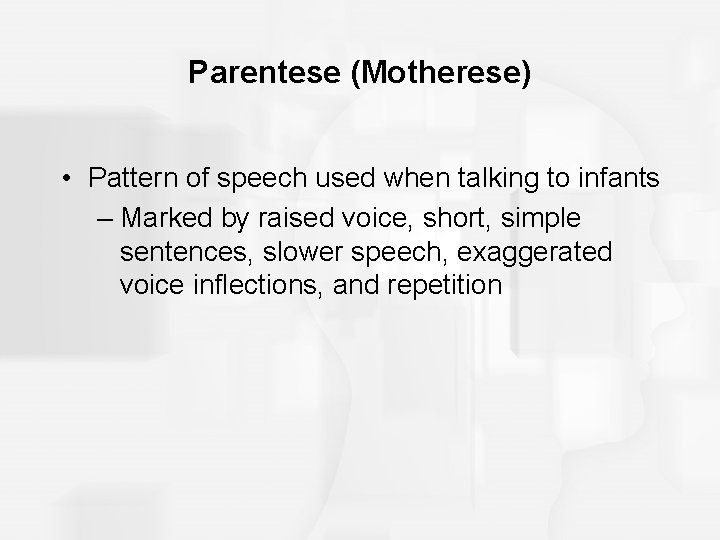 Parentese (Motherese)

• Pattern of speech used when talking to infants
– Marked by raised voice, short, simple sentences, slower speech, exaggerated voice inflections, and repetition